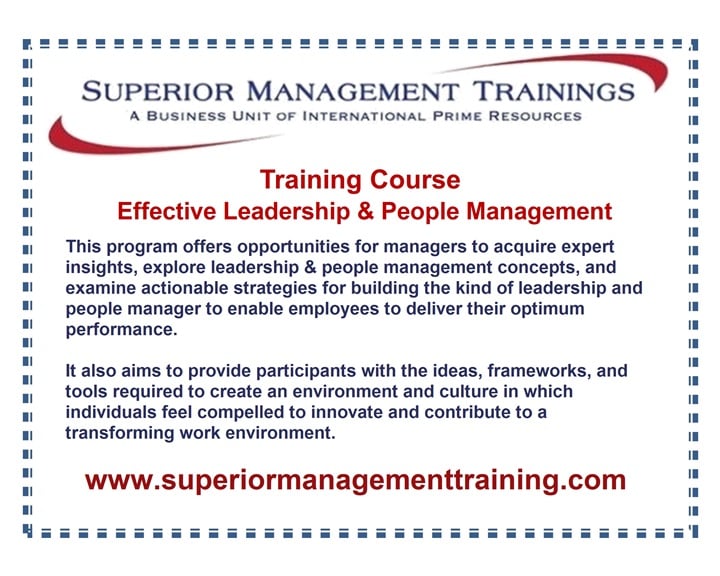 SUPERIOR MANAGEMENT TRAININGS
A BUSINESS UNIT OF INTERNATIONAL PRIME RESOURCES

Training Course
Effective Leadership & People Management

This program offers opportunities for managers to acquire expert insights, explore leadership & people management concepts, and examine actionable strategies for building the kind of leadership and people manager to enable employees to deliver their optimum performance.

It also aims to provide participants with the ideas, frameworks, and tools required to create an environment and culture in which individuals feel compelled to innovate and contribute to a transforming work environment.

www.superiormanagementtraining.com